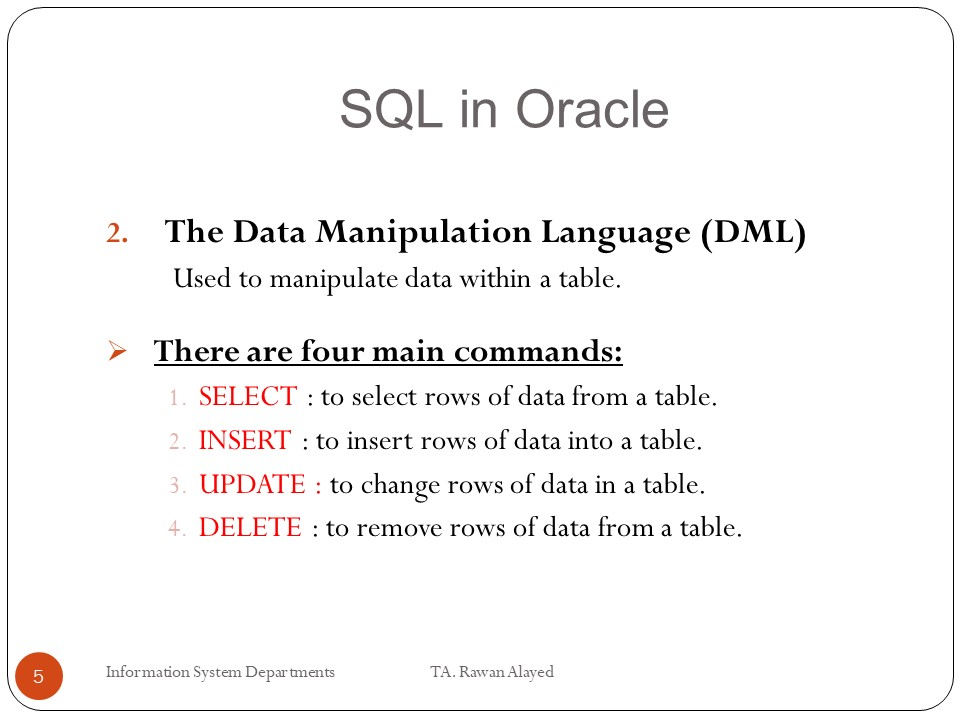 SQL in Oracle

2. The Data Manipulation Language (DML)
Used to manipulate data within a table.

➢ There are four main commands:
1. SELECT : to select rows of data from a table.
2. INSERT : to insert rows of data into a table.
3. UPDATE : to change rows of data in a table.
4. DELETE : to remove rows of data from a table.

5 Information System Departments TA. Rawan Alayed